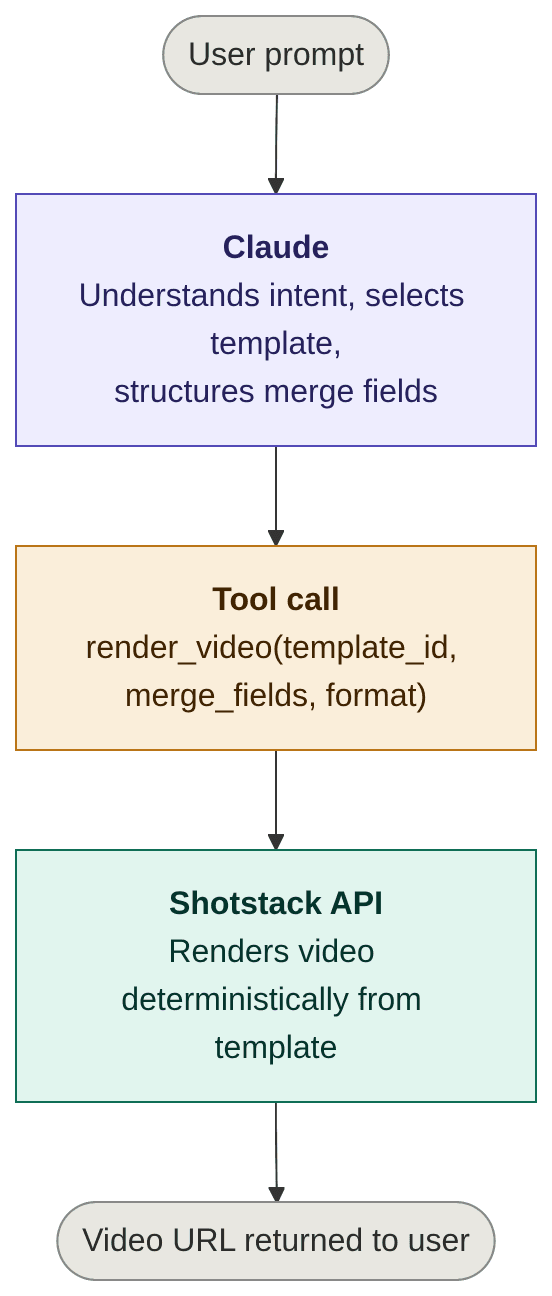 User prompt

Claude
Understands intent, selects template,
structures merge fields

Tool call
render_video(template_id, merge_fields, format)

Shotstack API
Renders video deterministically from template

Video URL returned to user